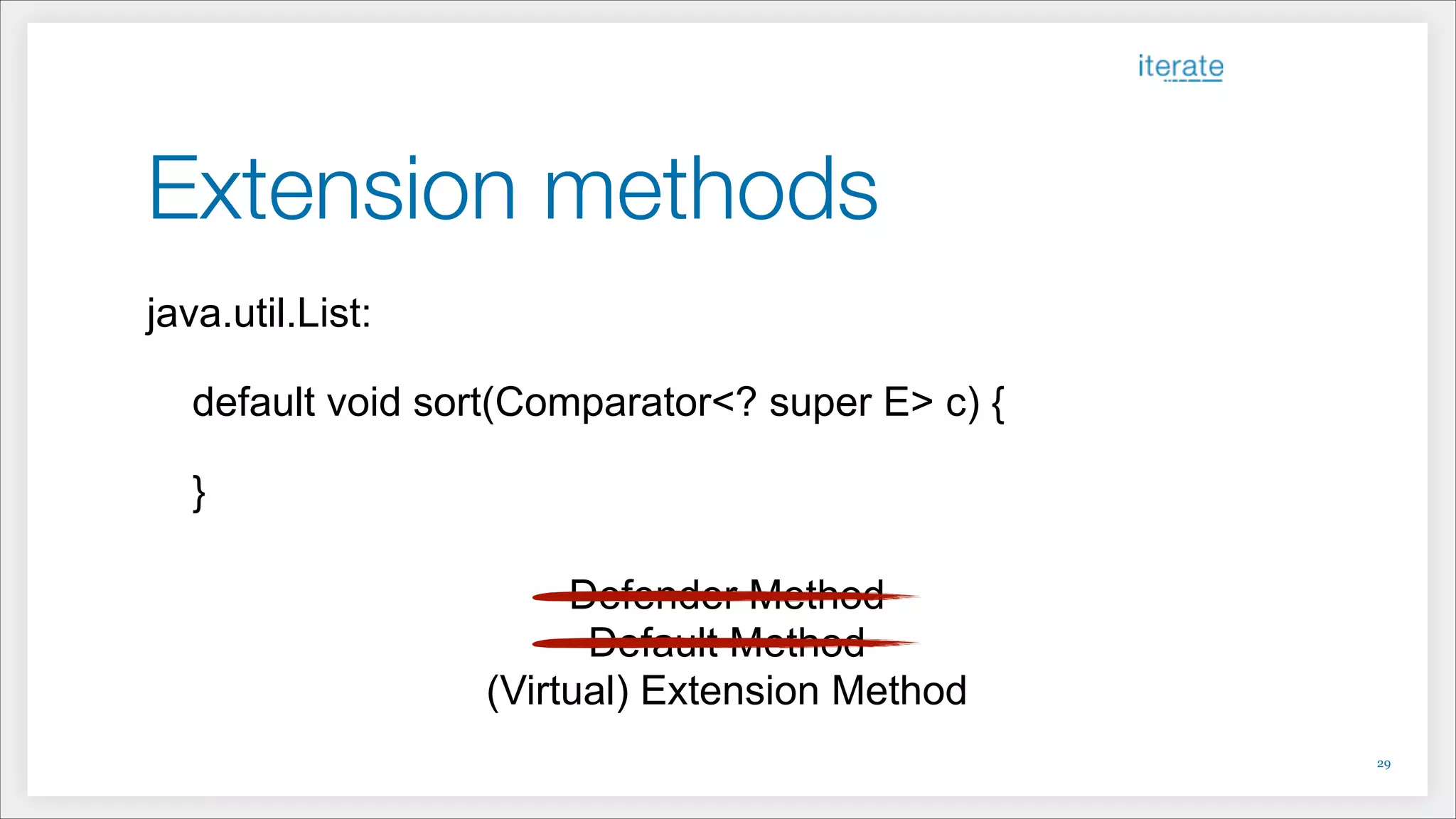 iterate

Extension methods

java.util.List:

default void sort(Comparator<? super E> c) {

}

Defender Method
Default Method
(Virtual) Extension Method

29